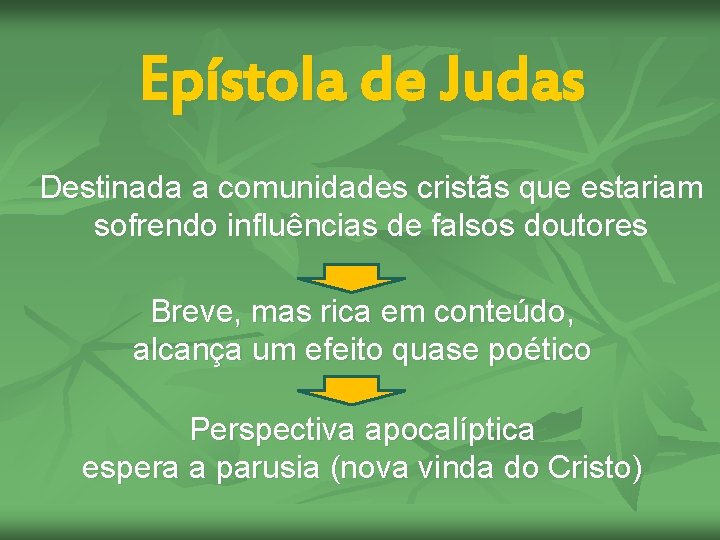 Epístola de Judas

Destinada a comunidades cristãs que estariam sofrendo influências de falsos doutores

Breve, mas rica em conteúdo, alcança um efeito quase poético

Perspectiva apocalíptica espera a parusia (nova vinda do Cristo)